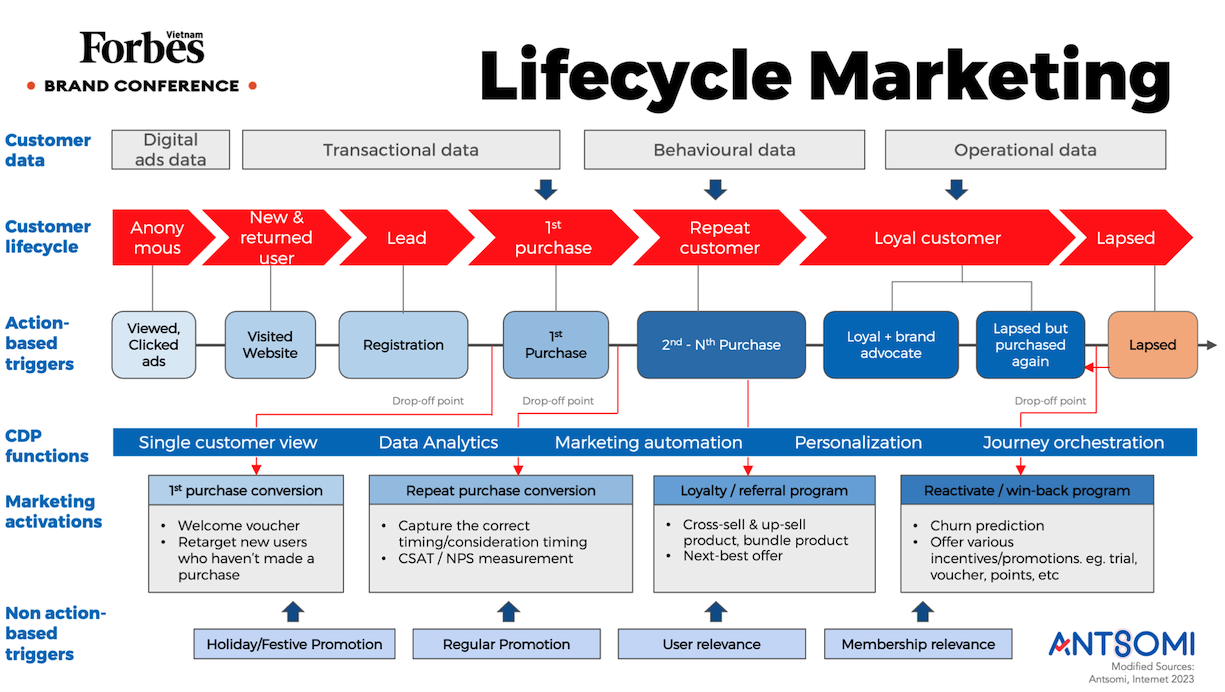 Forbes Vietnam
BRAND CONFERENCE

Lifecycle Marketing

Customer data
Digital ads data
Transactional data
Behavioural data
Operational data

Customer lifecycle
Anony mous
New & returned user
Lead
$1^{st}$ purchase
Repeat customer
Loyal customer
Lapsed

Action-based triggers
Viewed, Clicked ads
Visited Website
Registration
$1^{st}$ Purchase
$2^{nd}$ - $N^{th}$ Purchase
Loyal + brand advocate
Lapsed but purchased again
Lapsed
Drop-off point
Drop-off point
Drop-off point

CDP functions
Single customer view
Data Analytics
Marketing automation
Personalization
Journey orchestration

Marketing activations
$1^{st}$ purchase conversion
• Welcome voucher
• Retarget new users who haven't made a purchase

Repeat purchase conversion
• Capture the correct timing/consideration timing
• CSAT / NPS measurement

Loyalty / referral program
• Cross-sell & up-sell product, bundle product
• Next-best offer

Reactivate / win-back program
• Churn prediction
• Offer various incentives/promotions. eg. trial, voucher, points, etc

Non action-based triggers
Holiday/Festive Promotion
Regular Promotion
User relevance
Membership relevance

ANTSOMI
Modified Sources: Antsomi, Internet 2023